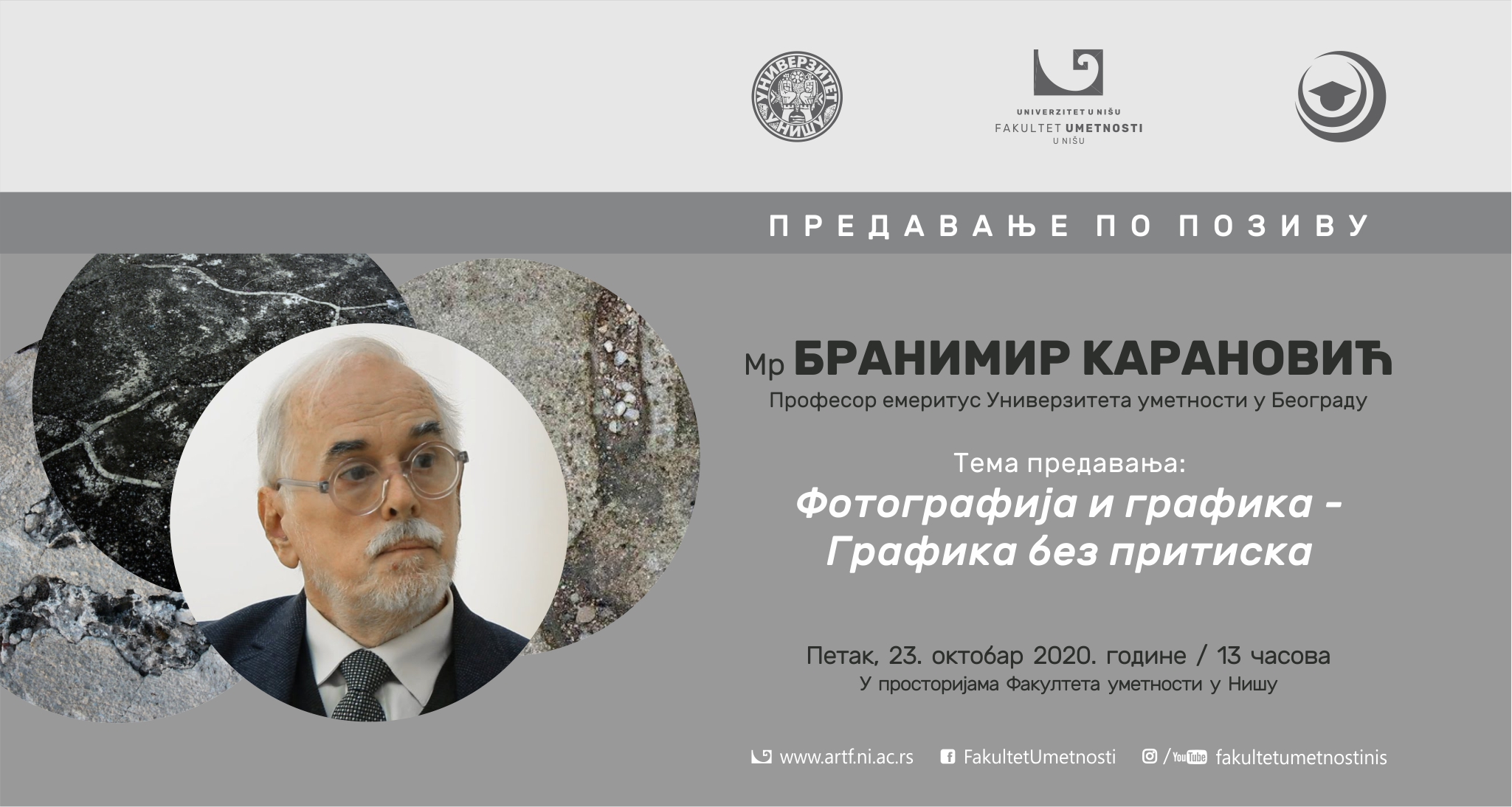 УНИВЕРЗИТЕТ У НИШУ

UNIVERZITET U NIŠU
FAKULTET UMETNOSTI
U NIŠU

ПРЕДАВАЊЕ ПО ПОЗИВУ

Мр БРАНИМИР КАРАНОВИЋ
Професор емеритус Универзитета уметности у Београду

Тема предавања:
Фотографија и графика - Графика без притиска

Петак, 23. октобар 2020. године / 13 часова
У просторијама Факултета уметности у Нишу

www.artf.ni.ac.rs FakultetUmetnosti / YouTube fakultetumetnostinis